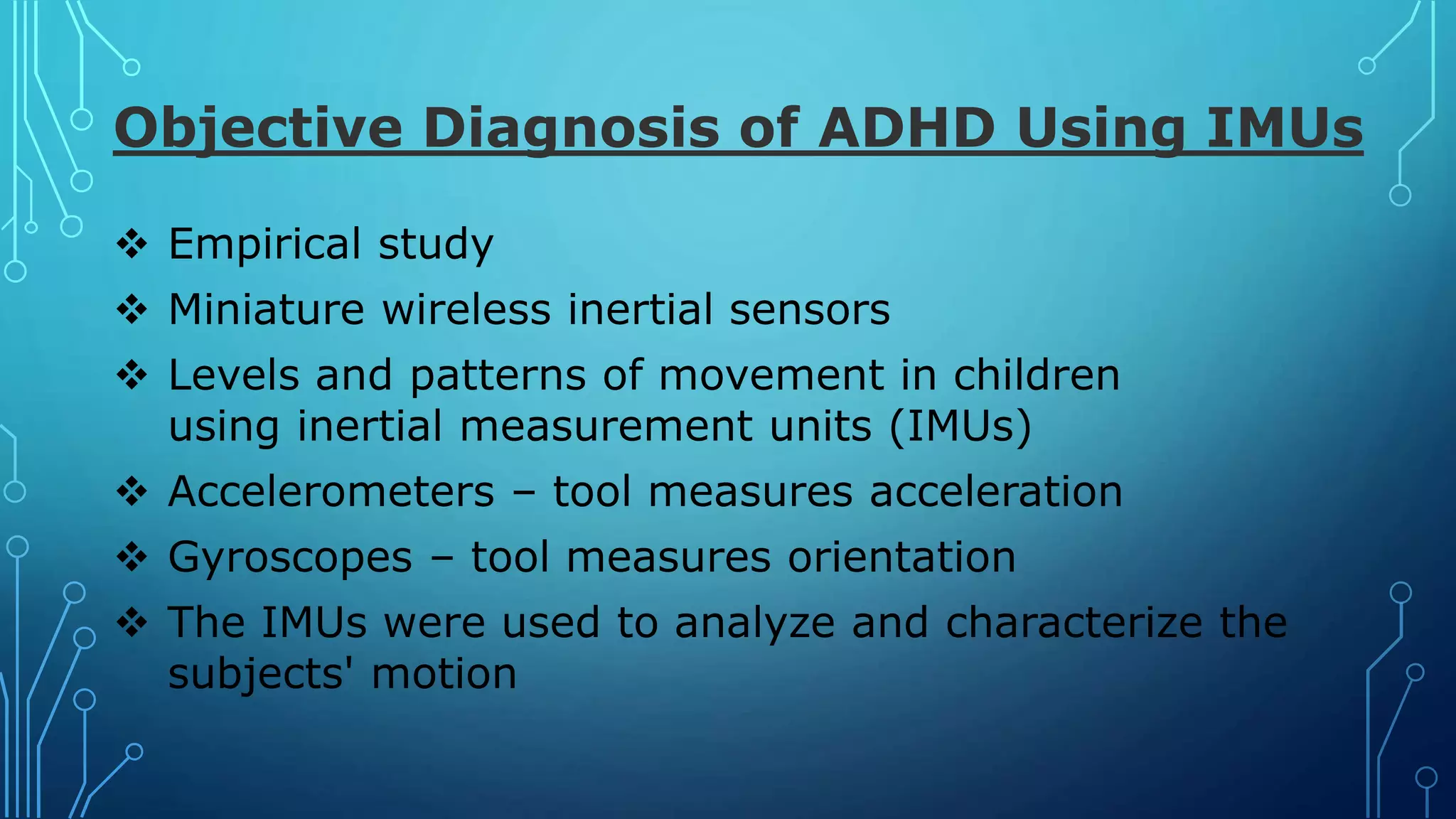 Objective Diagnosis of ADHD Using IMUs

❖ Empirical study
❖ Miniature wireless inertial sensors
❖ Levels and patterns of movement in children using inertial measurement units (IMUs)
❖ Accelerometers – tool measures acceleration
❖ Gyroscopes – tool measures orientation
❖ The IMUs were used to analyze and characterize the subjects' motion